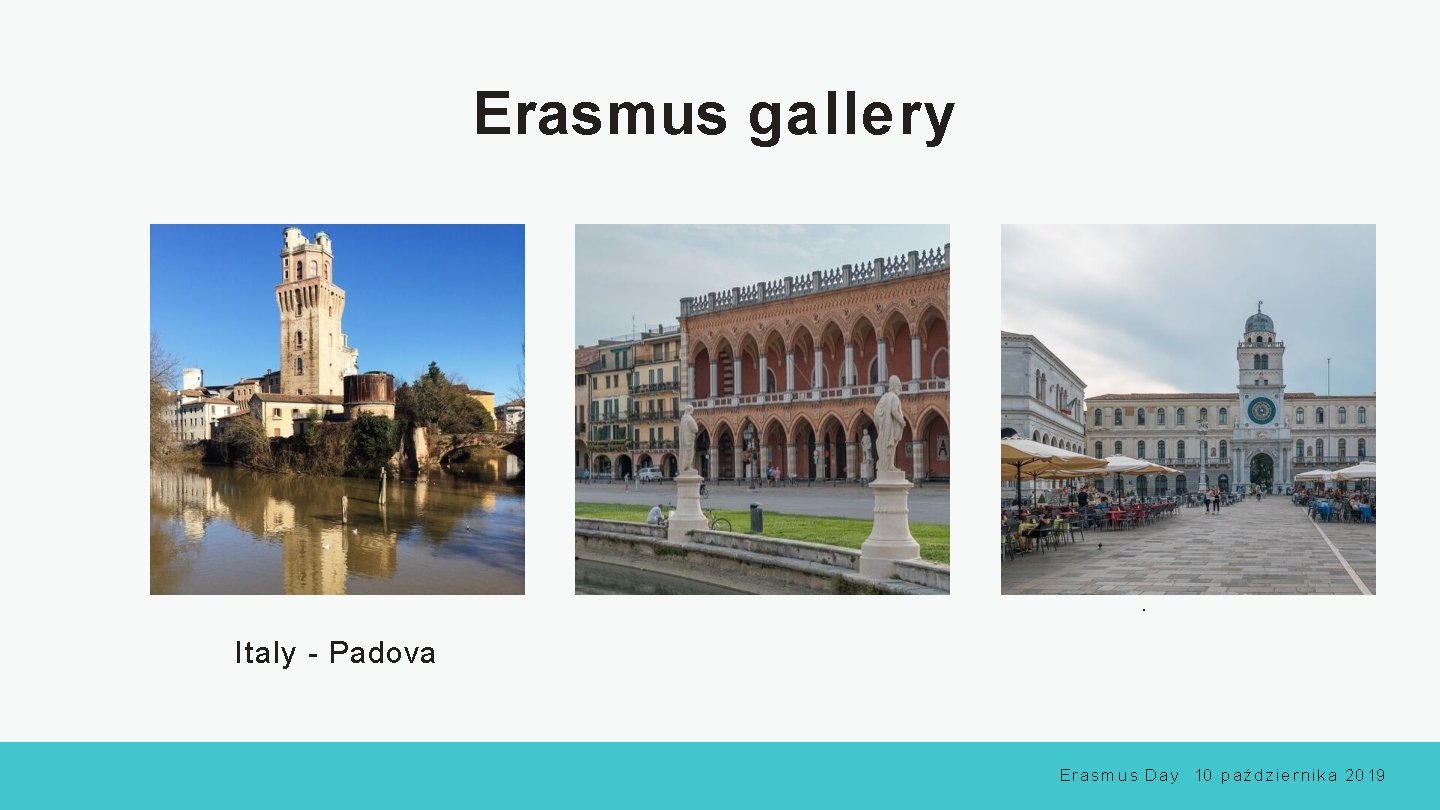 Erasmus gallery

Italy - Padova

Erasmus Day 10 października 2019